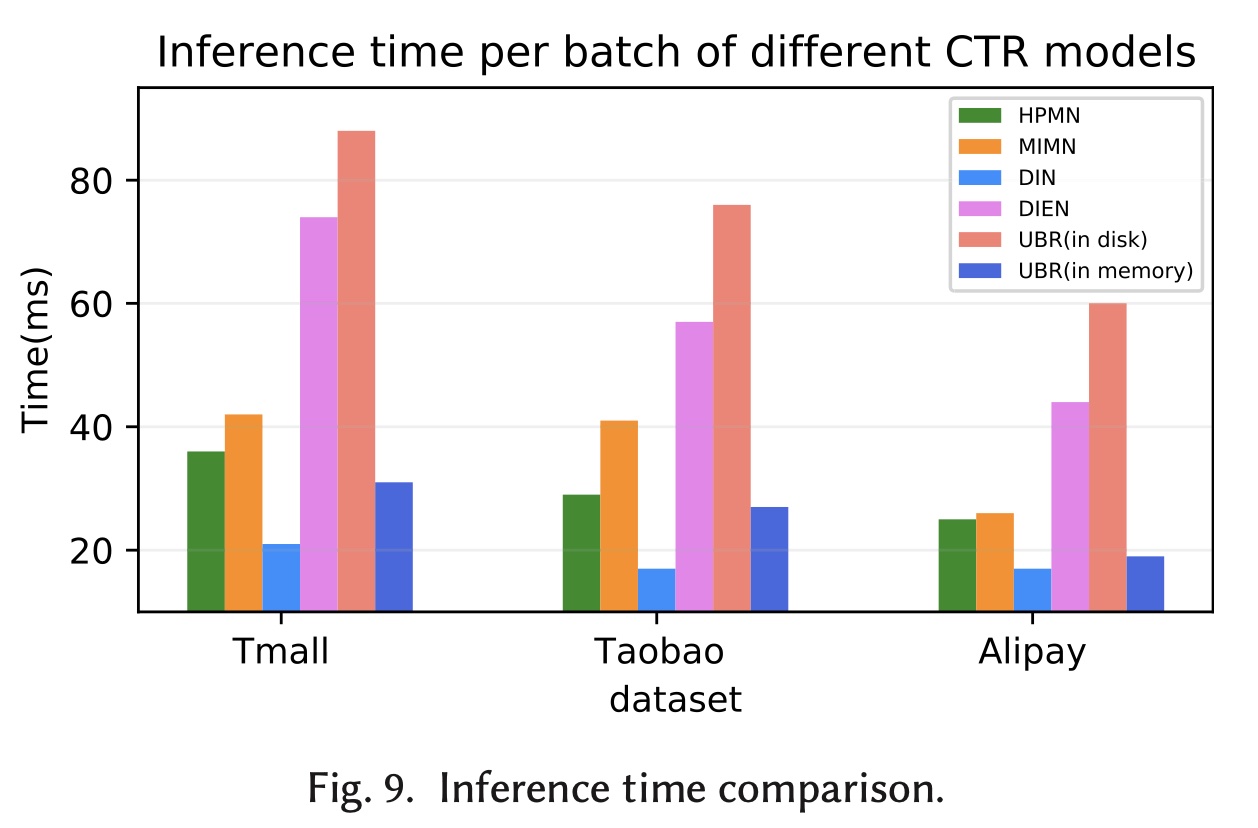 Inference time per batch of different CTR models

HPMN
MIMN
DIN
DIEN
UBR(in disk)
UBR(in memory)

Time(ms)

80
60
40
20

Tmall
Taobao
Alipay

dataset

Fig. 9. Inference time comparison.